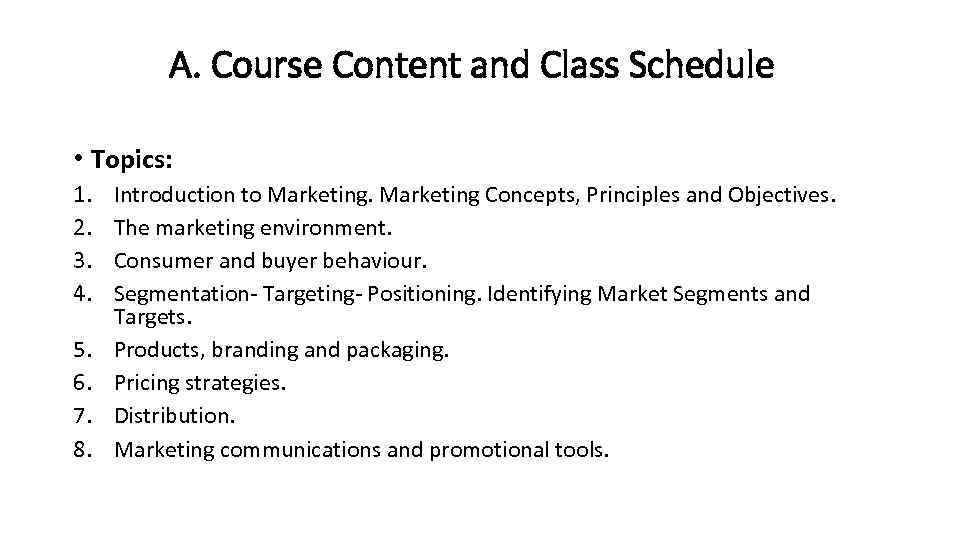 A. Course Content and Class Schedule

• Topics:

1. Introduction to Marketing. Marketing Concepts, Principles and Objectives.
2. The marketing environment.
3. Consumer and buyer behaviour.
4. Segmentation- Targeting- Positioning. Identifying Market Segments and Targets.
5. Products, branding and packaging.
6. Pricing strategies.
7. Distribution.
8. Marketing communications and promotional tools.